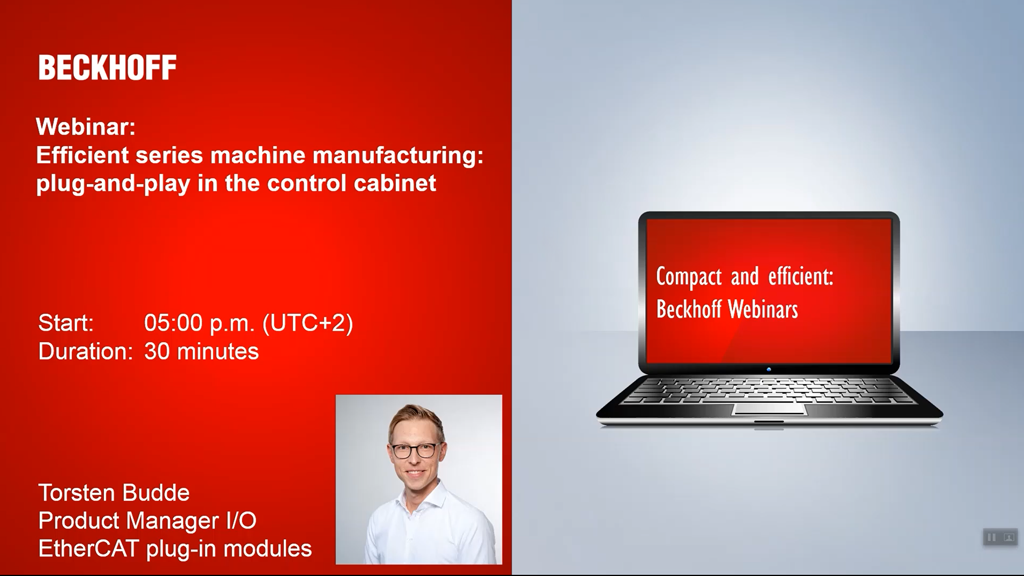 BECKHOFF

Webinar:
Efficient series machine manufacturing: plug-and-play in the control cabinet

Start: 05:00 p.m. (UTC+2)
Duration: 30 minutes

Torsten Budde
Product Manager I/O
EtherCAT plug-in modules

Compact and efficient:
Beckhoff Webinars